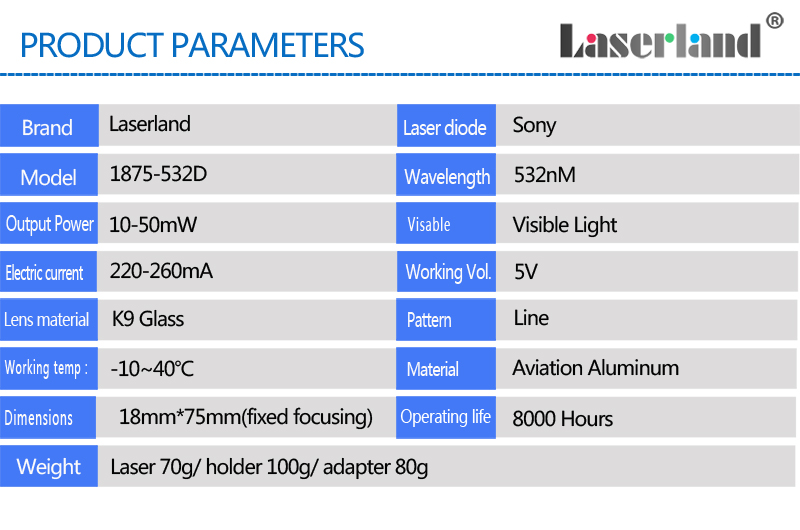 PRODUCT PARAMETERS

Laserland®

| Brand | Laserland | Laser diode | Sony |
|---|---|---|---|
| Model | 1875-532D | Wavelength | 532nM |
| Output Power | 10-50mW | Visable | Visible Light |
| Electric current | 220-260mA | Working Vol. | 5V |
| Lens material | K9 Glass | Pattern | Line |
| Working temp : | -10~40℃ | Material | Aviation Aluminum |
| Dimensions | 18mm*75mm(fixed focusing) | Operating life | 8000 Hours |
| Weight | Laser 70g/ holder 100g/ adapter 80g | | |